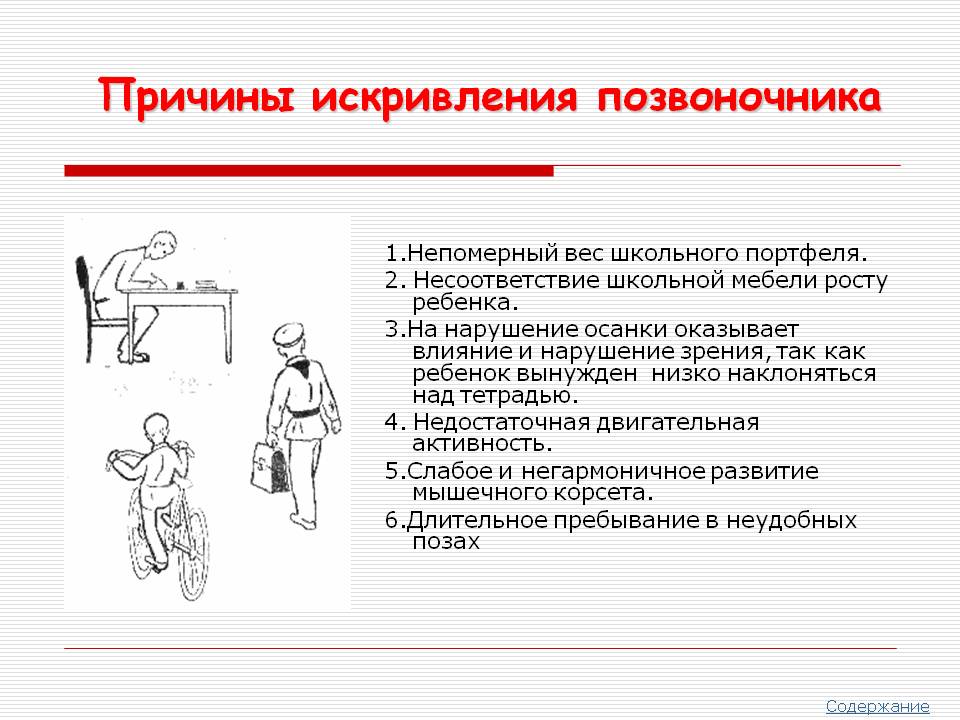 Причины искривления позвоночника

1.Непомерный вес школьного портфеля.

2. Несоответствие школьной мебели росту ребенка.

3.На нарушение осанки оказывает влияние и нарушение зрения, так как ребенок вынужден низко наклоняться над тетрадью.

4. Недостаточная двигательная активность.

5.Слабое и негармоничное развитие мышечного корсета.

6.Длительное пребывание в неудобных позах

Содержание